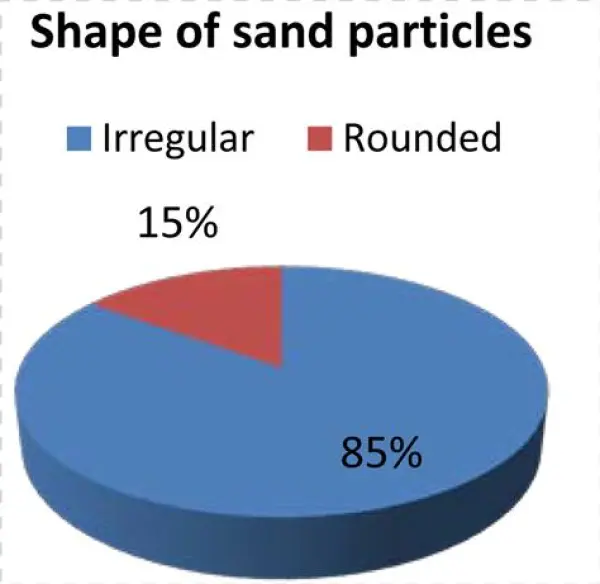 Shape of sand particles

Irregular Rounded

15%

85%